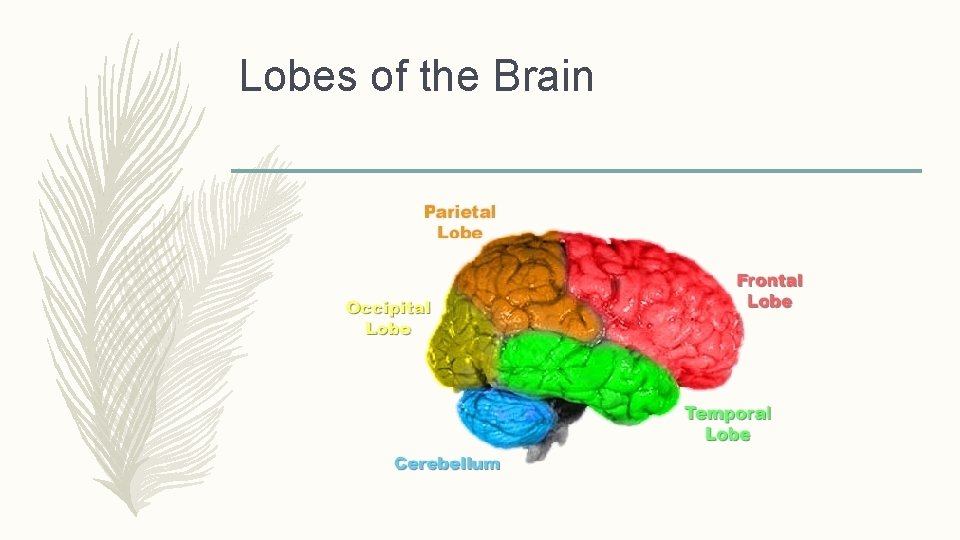 Lobes of the Brain

Parietal Lobe

Frontal Lobe

Occipital Lobe

Temporal Lobe

Cerebellum